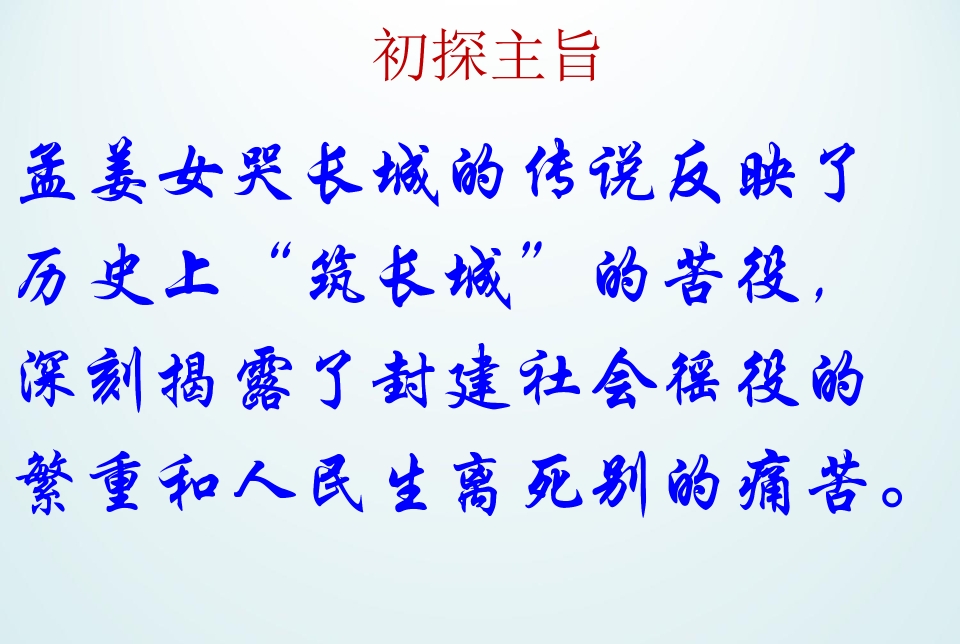 初探主旨

孟姜女哭长城的传说反映了历史上“筑长城”的苦役，深刻揭露了封建社会徭役的繁重和人民生离死别的痛苦。